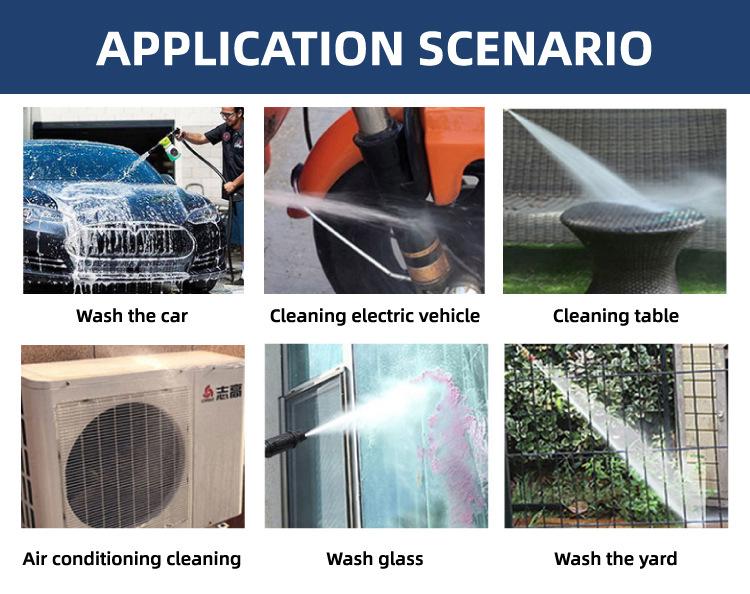 APPLICATION SCENARIO

Wash the car

Cleaning electric vehicle

Cleaning table

志高

Air conditioning cleaning

Wash glass

Wash the yard